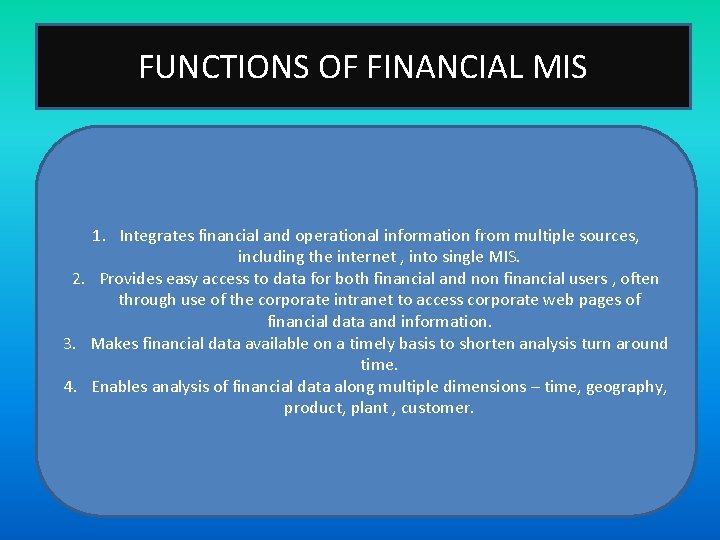 FUNCTIONS OF FINANCIAL MIS

1. Integrates financial and operational information from multiple sources, including the internet , into single MIS.
2. Provides easy access to data for both financial and non financial users , often through use of the corporate intranet to access corporate web pages of financial data and information.
3. Makes financial data available on a timely basis to shorten analysis turn around time.
4. Enables analysis of financial data along multiple dimensions – time, geography, product, plant , customer.